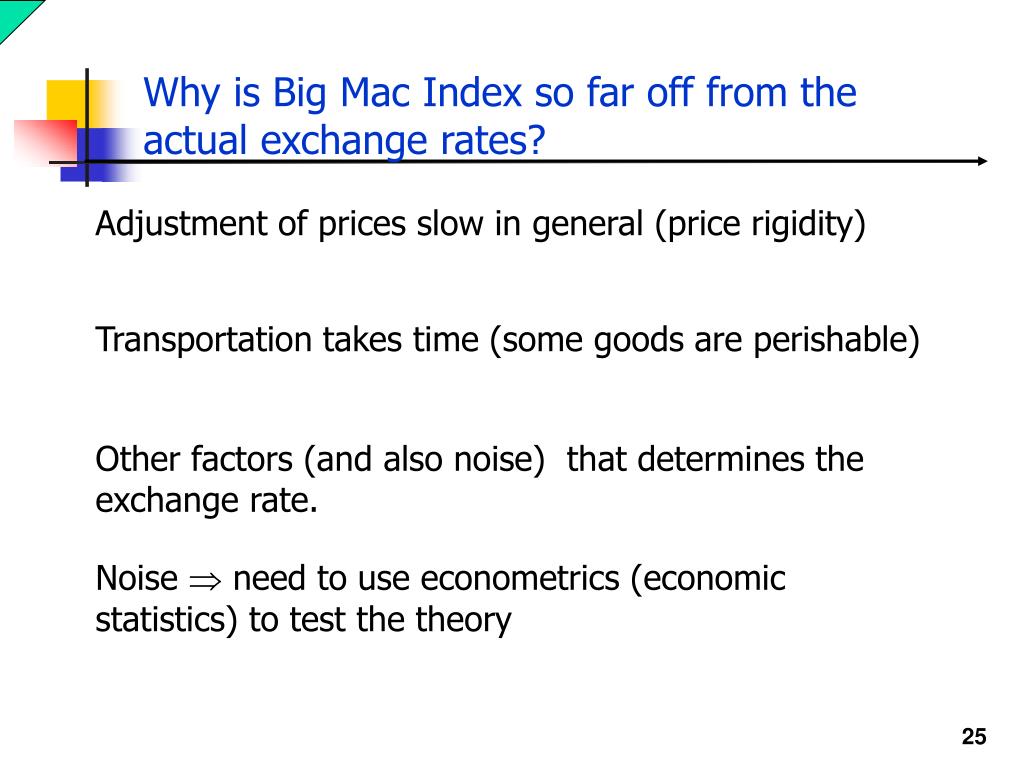 Why is Big Mac Index so far off from the actual exchange rates?

Adjustment of prices slow in general (price rigidity)

Transportation takes time (some goods are perishable)

Other factors (and also noise) that determines the exchange rate.

Noise $\Rightarrow$ need to use econometrics (economic statistics) to test the theory

25